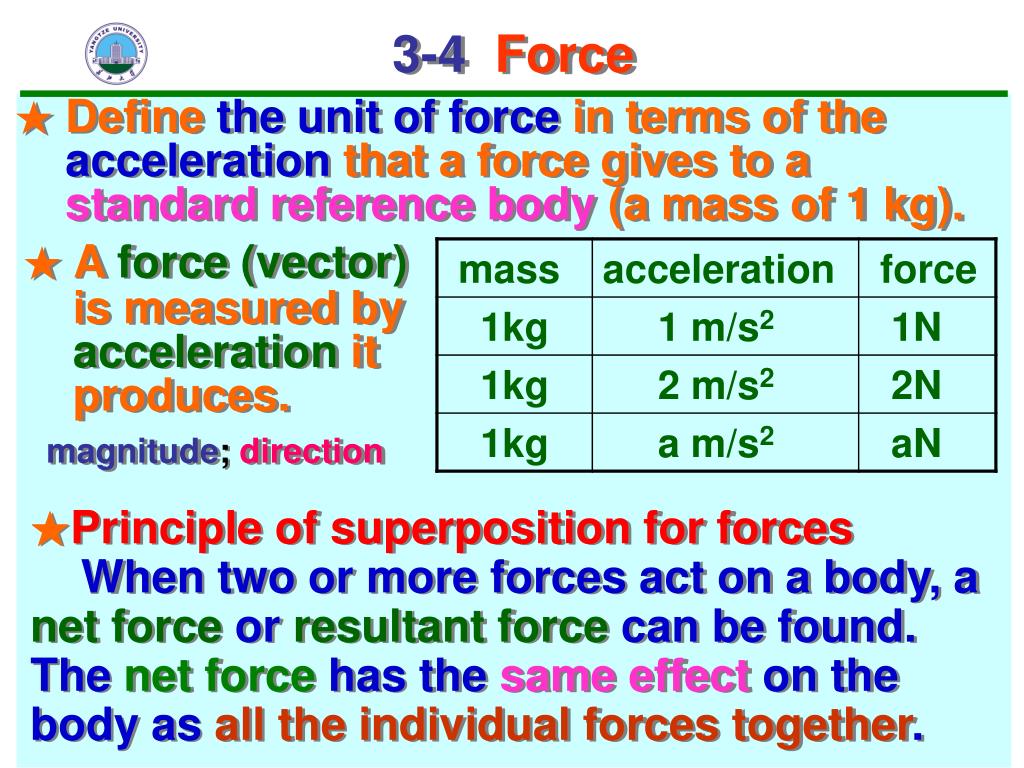 YANGTZE UNIVERSITY

3-4 Force

★ Define the unit of force in terms of the acceleration that a force gives to a standard reference body (a mass of 1 kg).

★ A force (vector) is measured by acceleration it produces.

magnitude; direction

| mass | acceleration | force |
|---|---|---|
| 1kg | 1 m/s$^2$ | 1N |
| 1kg | 2 m/s$^2$ | 2N |
| 1kg | a m/s$^2$ | aN |

★Principle of superposition for forces

When two or more forces act on a body, a net force or resultant force can be found. The net force has the same effect on the body as all the individual forces together.